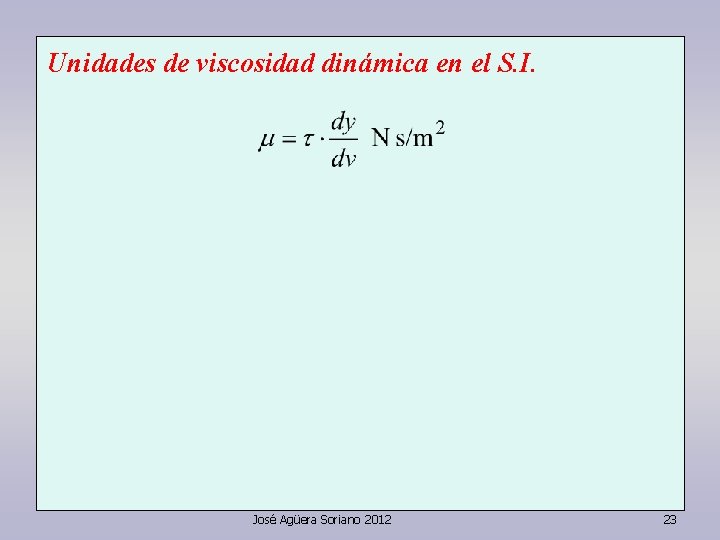 Unidades de viscosidad dinámica en el S.I.

$\mu = \tau \cdot \frac{dy}{dv}$ N s/m$^2$

José Agüera Soriano 2012

23